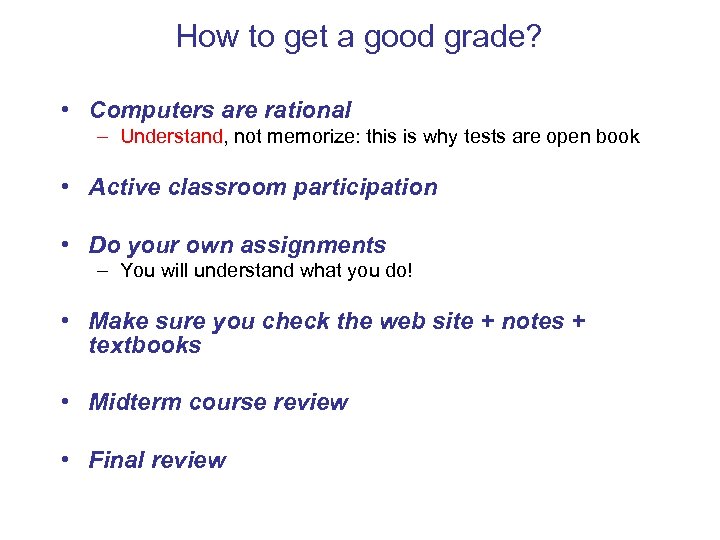 How to get a good grade?

• Computers are rational
– Understand, not memorize: this is why tests are open book

• Active classroom participation

• Do your own assignments
– You will understand what you do!

• Make sure you check the web site + notes + textbooks

• Midterm course review

• Final review